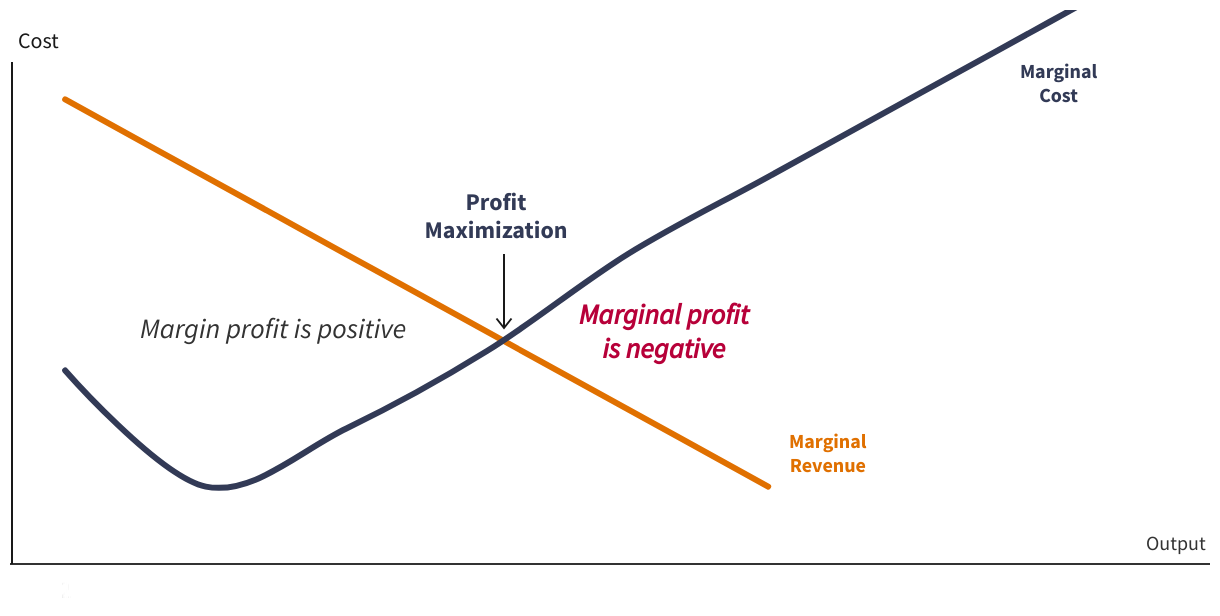 Cost

Marginal Cost

Profit Maximization

Margin profit is positive

Marginal profit is negative

Marginal Revenue

Output